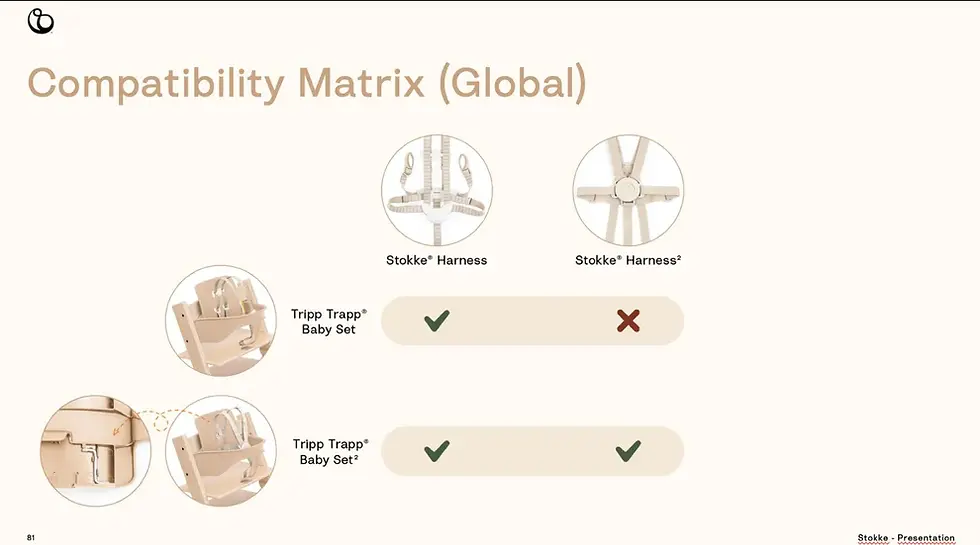 Compatibility Matrix (Global)

| | Stokke® Harness | Stokke® Harness² |
|---|---|---|
| Tripp Trapp® Baby Set | ✓ | ✗ |
| Tripp Trapp® Baby Set² | ✓ | ✓ |

81

Stokke - Presentation